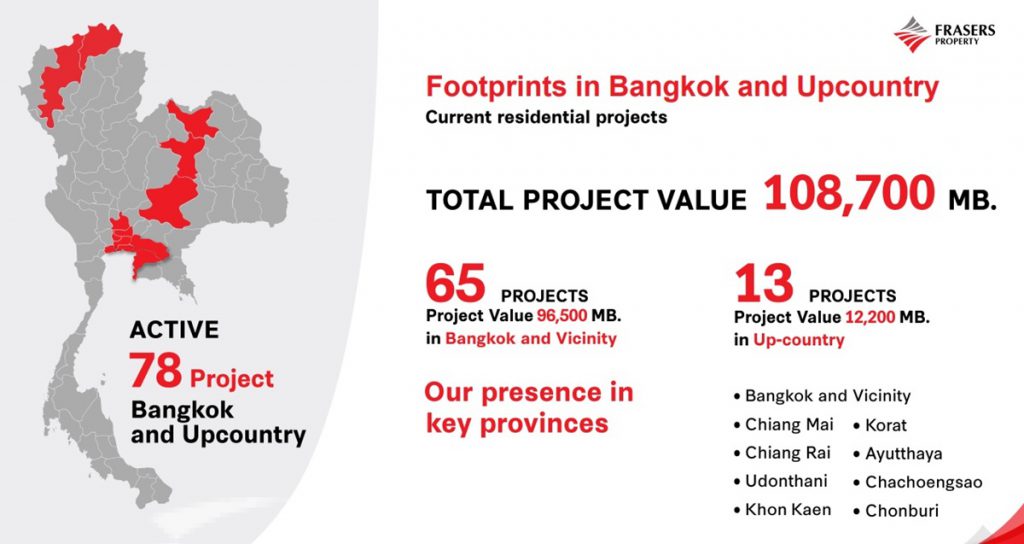 FRASERS PROPERTY

Footprints in Bangkok and Upcountry
Current residential projects

TOTAL PROJECT VALUE 108,700 MB.

65 PROJECTS
Project Value 96,500 MB.
in Bangkok and Vicinity

13 PROJECTS
Project Value 12,200 MB.
in Up-country

ACTIVE
78 Project
Bangkok and Upcountry

Our presence in key provinces

• Bangkok and Vicinity
• Chiang Mai
• Chiang Rai
• Udonthani
• Khon Kaen
• Korat
• Ayutthaya
• Chachoengsao
• Chonburi